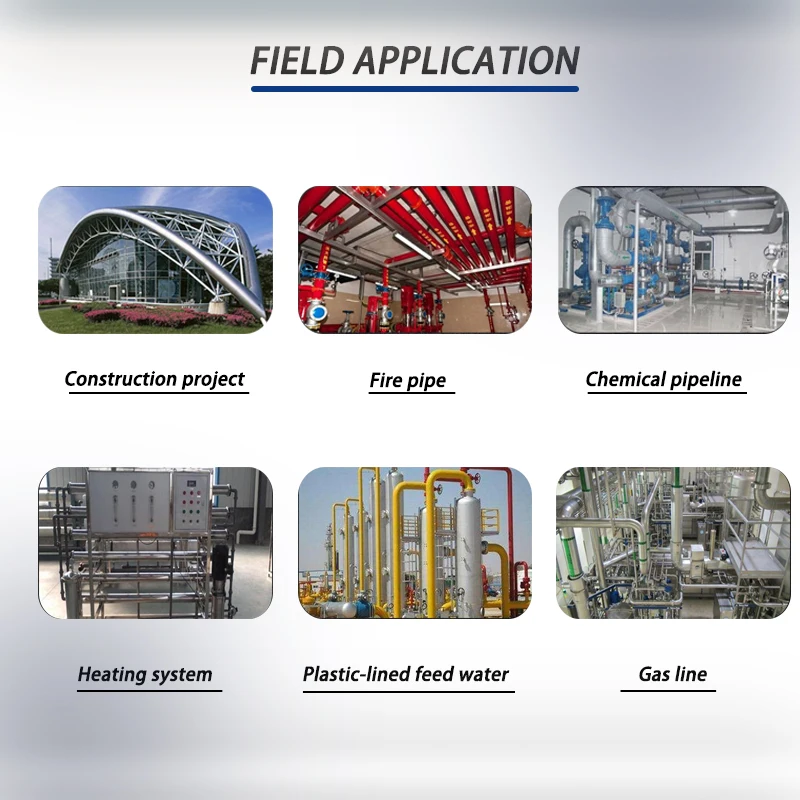 FIELD APPLICATION

Construction project

Fire pipe

Chemical pipeline

Heating system

Plastic-lined feed water

Gas line